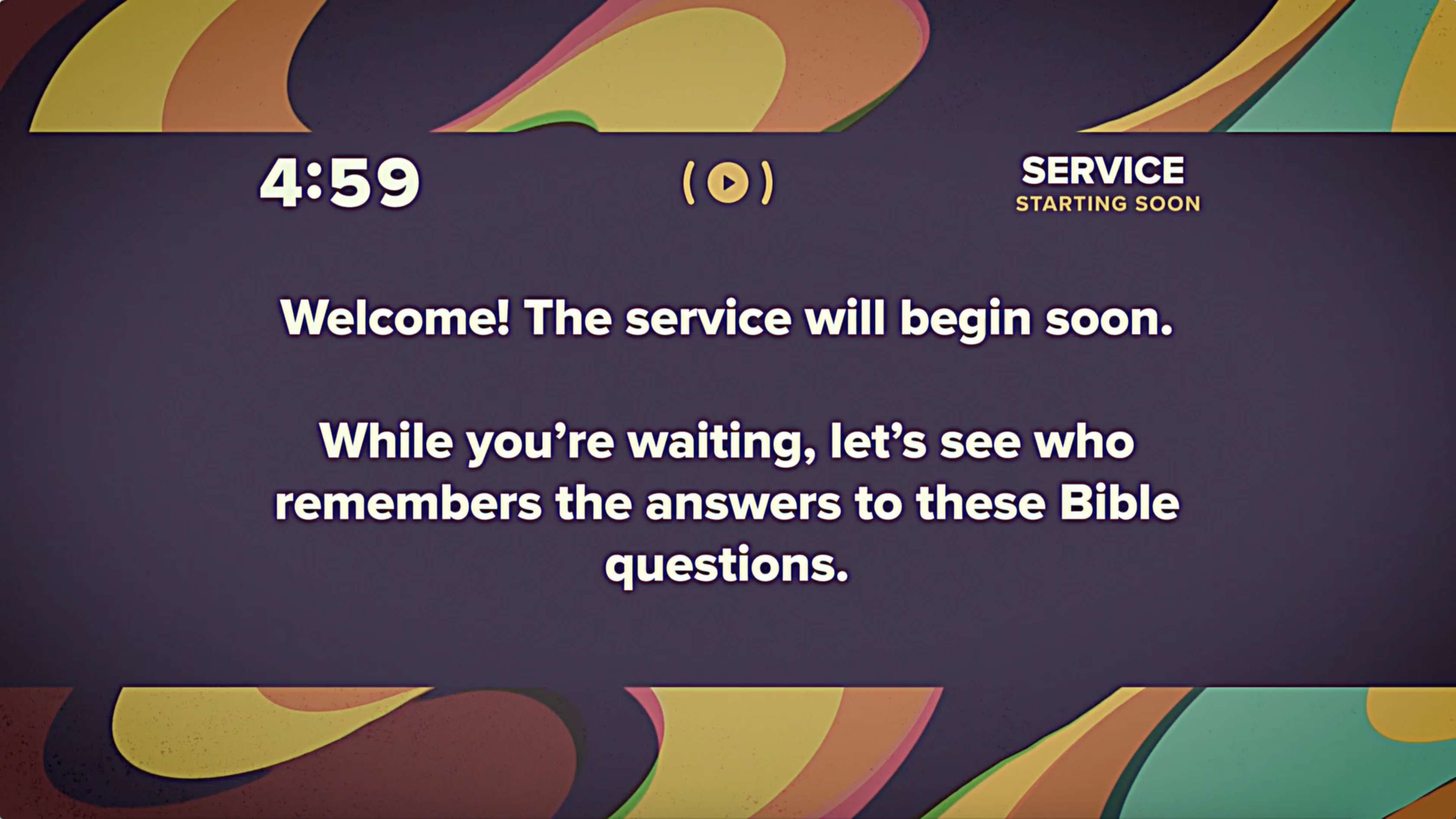 4:59

SERVICE
STARTING SOON

Welcome! The service will begin soon.

While you're waiting, let's see who remembers the answers to these Bible questions.